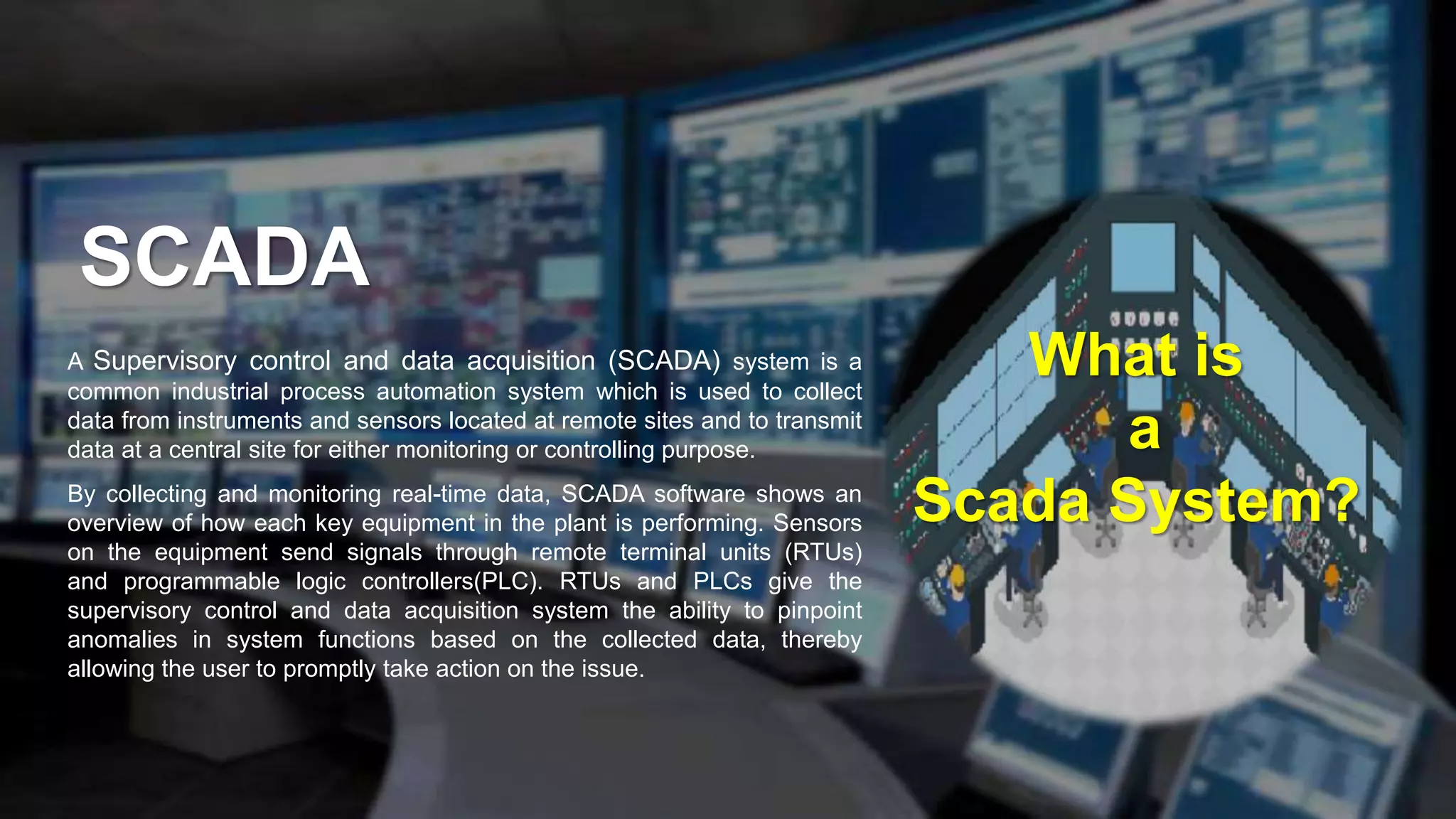 SCADA

A Supervisory control and data acquisition (SCADA) system is a common industrial process automation system which is used to collect data from instruments and sensors located at remote sites and to transmit data at a central site for either monitoring or controlling purpose.

By collecting and monitoring real-time data, SCADA software shows an overview of how each key equipment in the plant is performing. Sensors on the equipment send signals through remote terminal units (RTUs) and programmable logic controllers(PLC). RTUs and PLCs give the supervisory control and data acquisition system the ability to pinpoint anomalies in system functions based on the collected data, thereby allowing the user to promptly take action on the issue.

What is a Scada System?